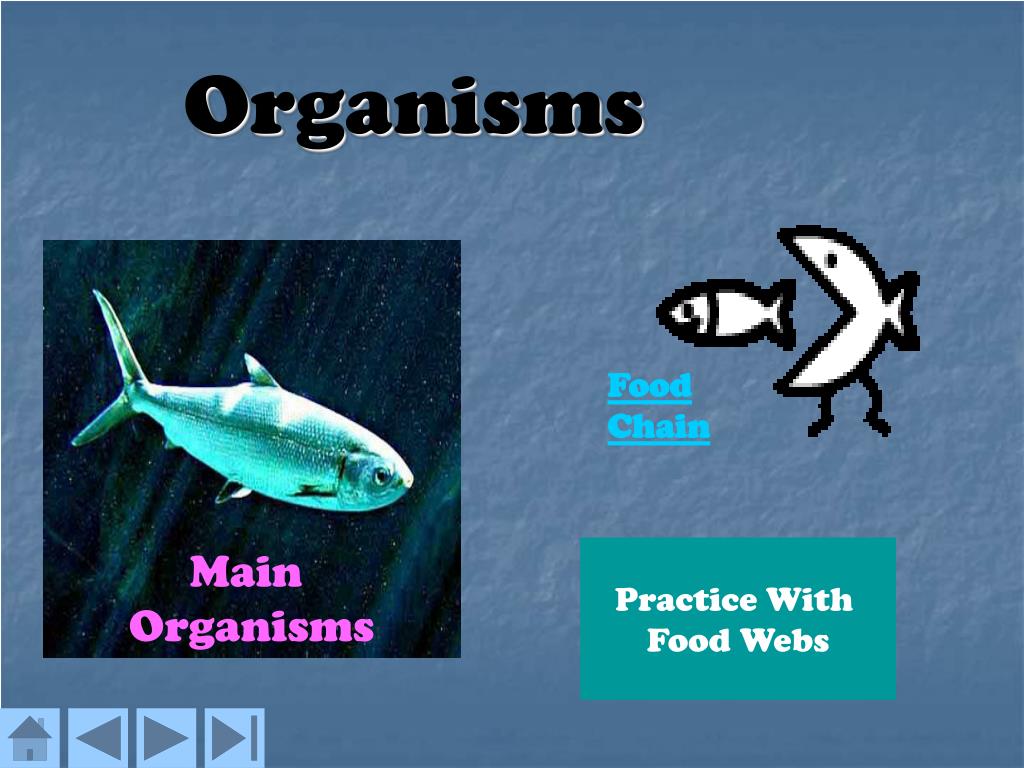 Organisms

Main Organisms

Food Chain

Practice With Food Webs